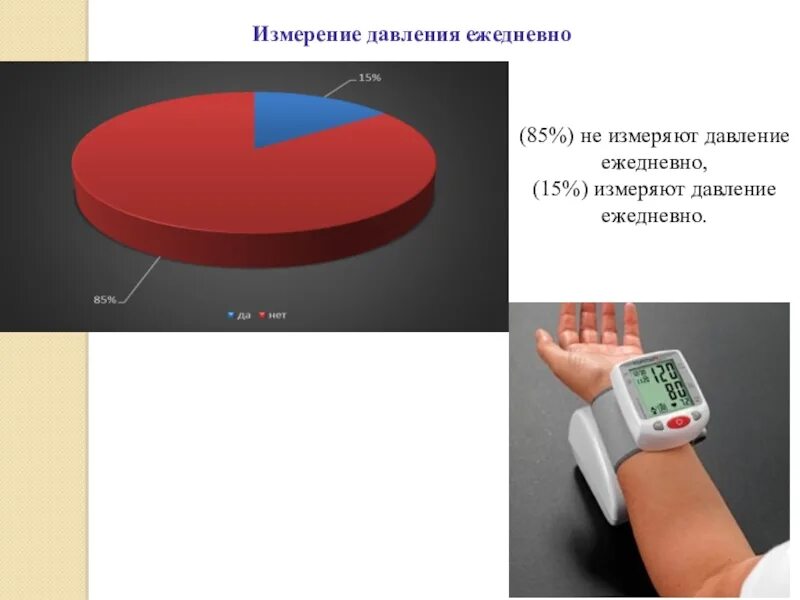 Измерение давления ежедневно

15%

85%

да нет

(85%) не измеряют давление ежедневно,
(15%) измеряют давление ежедневно.

120
80
72